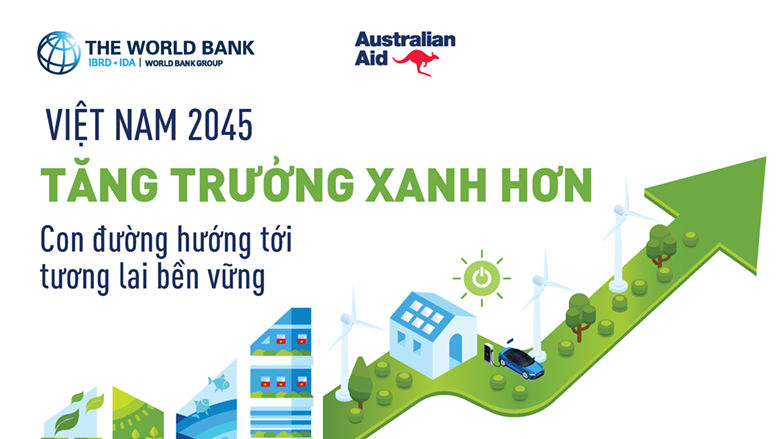 THE WORLD BANK
IBRD • IDA | WORLD BANK GROUP

Australian Aid

VIỆT NAM 2045

TĂNG TRƯỞNG XANH HƠN

Con đường hướng tới tương lai bền vững